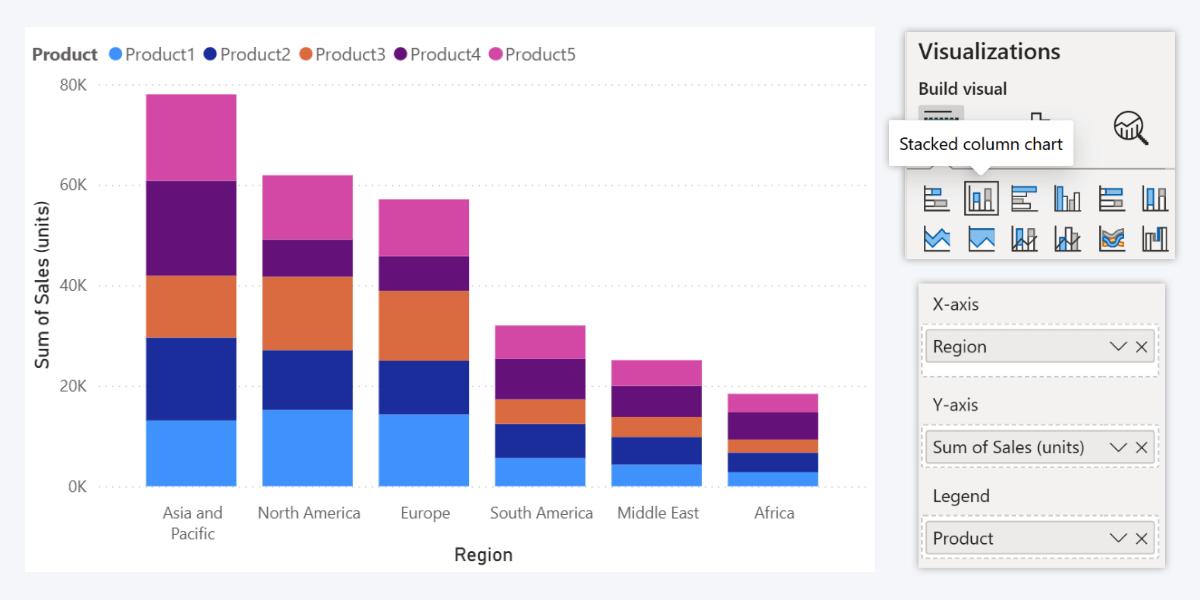 Product Product1 Product2 Product3 Product4 Product5

80K
60K
40K
20K
0K

Sum of Sales (units)

Asia and Pacific
North America
Europe
South America
Middle East
Africa

Region

Visualizations

Build visual

Stacked column chart

X-axis

Region

Y-axis

Sum of Sales (units)

Legend

Product